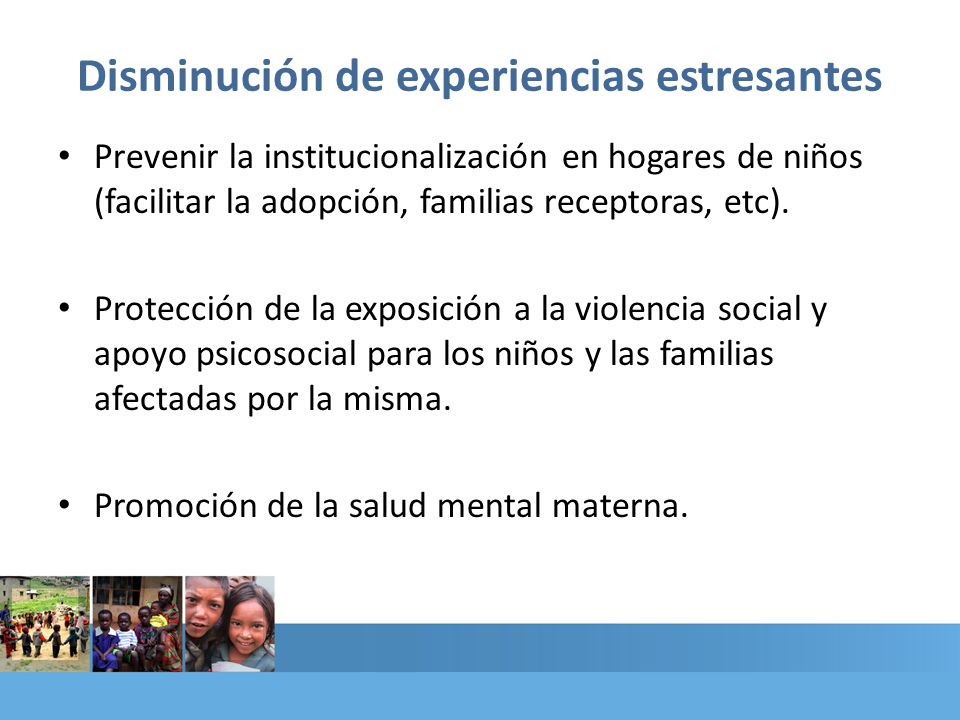 Disminución de experiencias estresantes

• Prevenir la institucionalización en hogares de niños (facilitar la adopción, familias receptoras, etc).

• Protección de la exposición a la violencia social y apoyo psicosocial para los niños y las familias afectadas por la misma.

• Promoción de la salud mental materna.